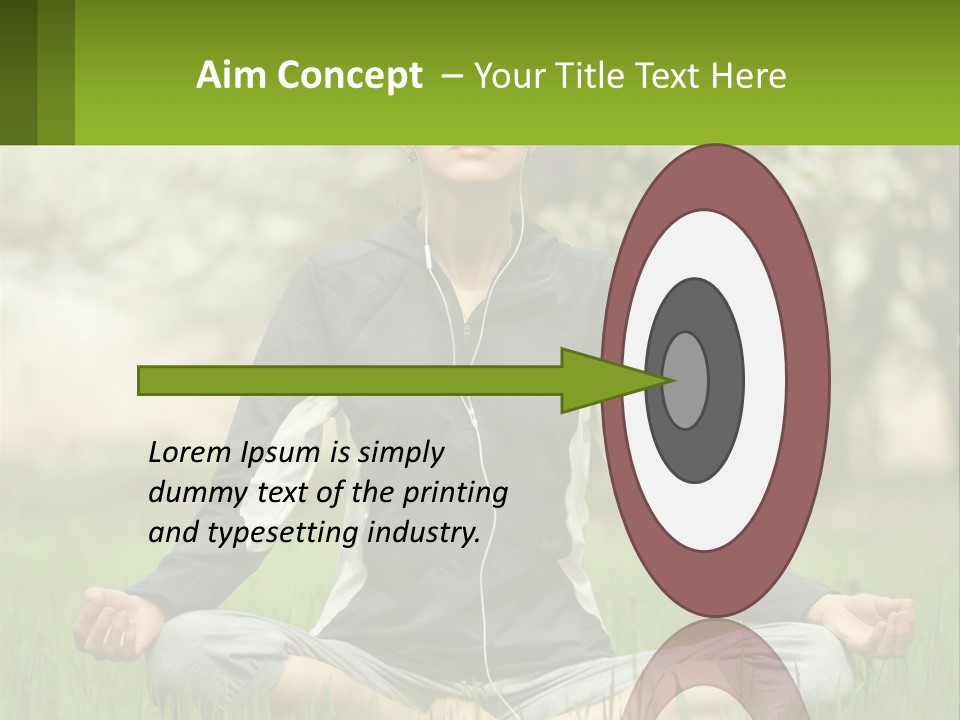 Aim Concept – Your Title Text Here

Lorem Ipsum is simply dummy text of the printing and typesetting industry.